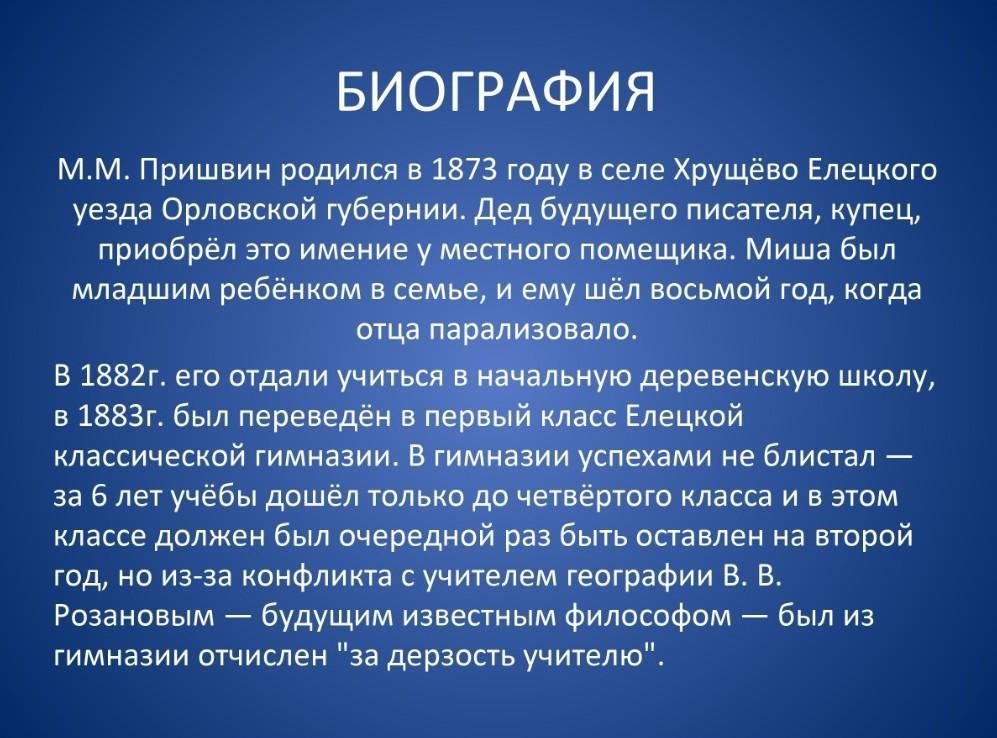 БИОГРАФИЯ

М.М. Пришвин родился в 1873 году в селе Хрущёво Елецкого уезда Орловской губернии. Дед будущего писателя, купец, приобрёл это имение у местного помещика. Миша был младшим ребёнком в семье, и ему шёл восьмой год, когда отца парализовало.

В 1882г. его отдали учиться в начальную деревенскую школу, в 1883г. был переведён в первый класс Елецкой классической гимназии. В гимназии успехами не блистал — за 6 лет учёбы дошёл только до четвёртого класса и в этом классе должен был очередной раз быть оставлен на второй год, но из-за конфликта с учителем географии В. В. Розановым — будущим известным философом — был из гимназии отчислен "за дерзость учителю".